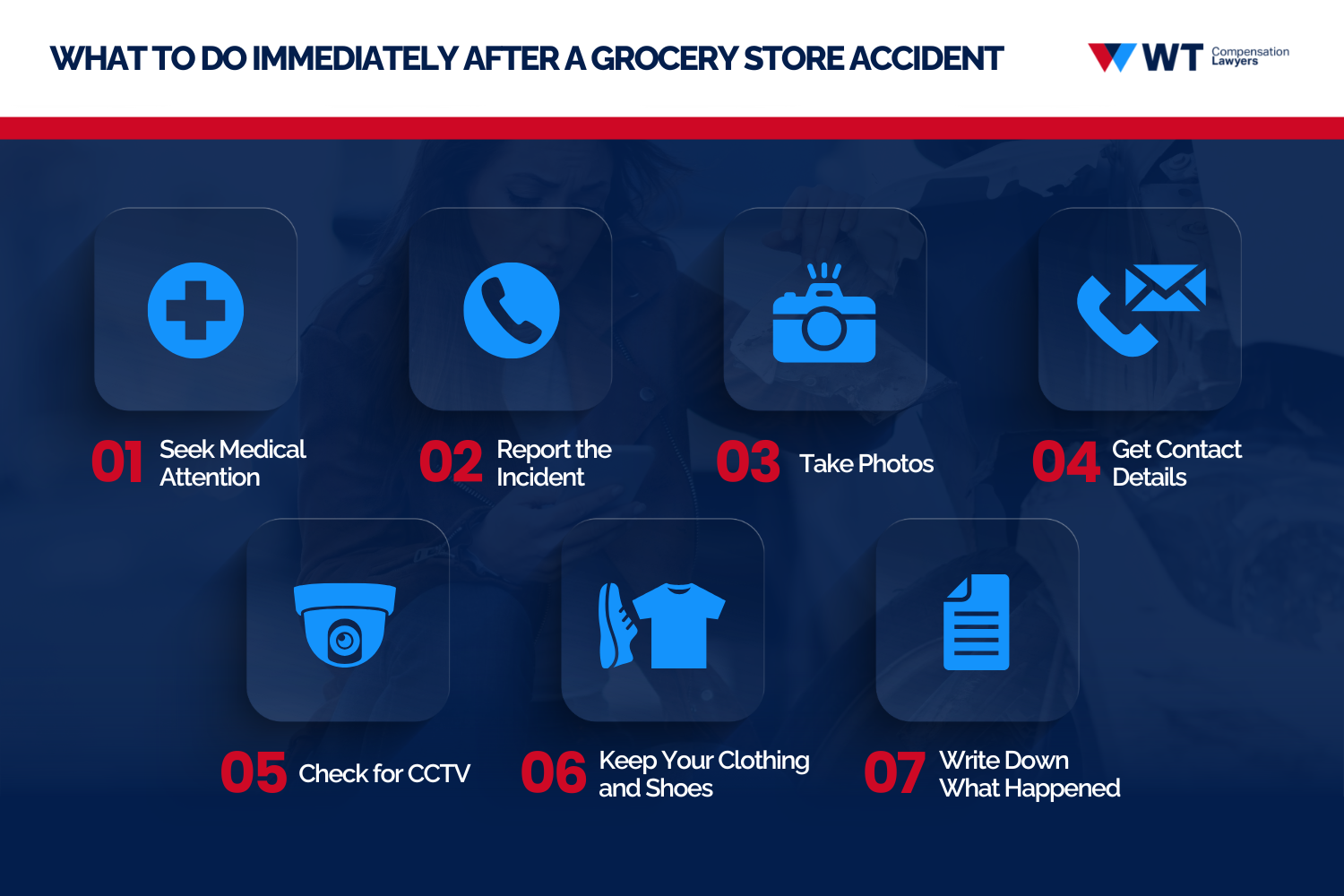 WHAT TO DO IMMEDIATELY AFTER A GROCERY STORE ACCIDENT

WT Compensation Lawyers

01 Seek Medical Attention

02 Report the Incident

03 Take Photos

04 Get Contact Details

05 Check for CCTV

06 Keep Your Clothing and Shoes

07 Write Down What Happened